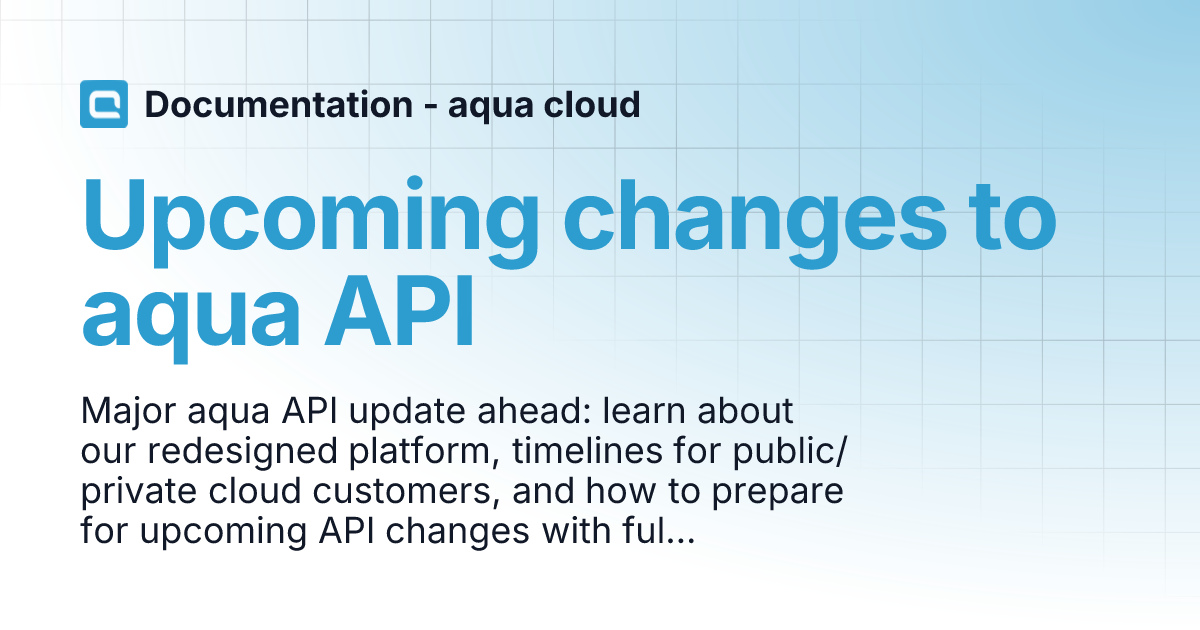 Documentation - aqua cloud

Upcoming changes to aqua API

Major aqua API update ahead: learn about our redesigned platform, timelines for public/private cloud customers, and how to prepare for upcoming API changes with ful...